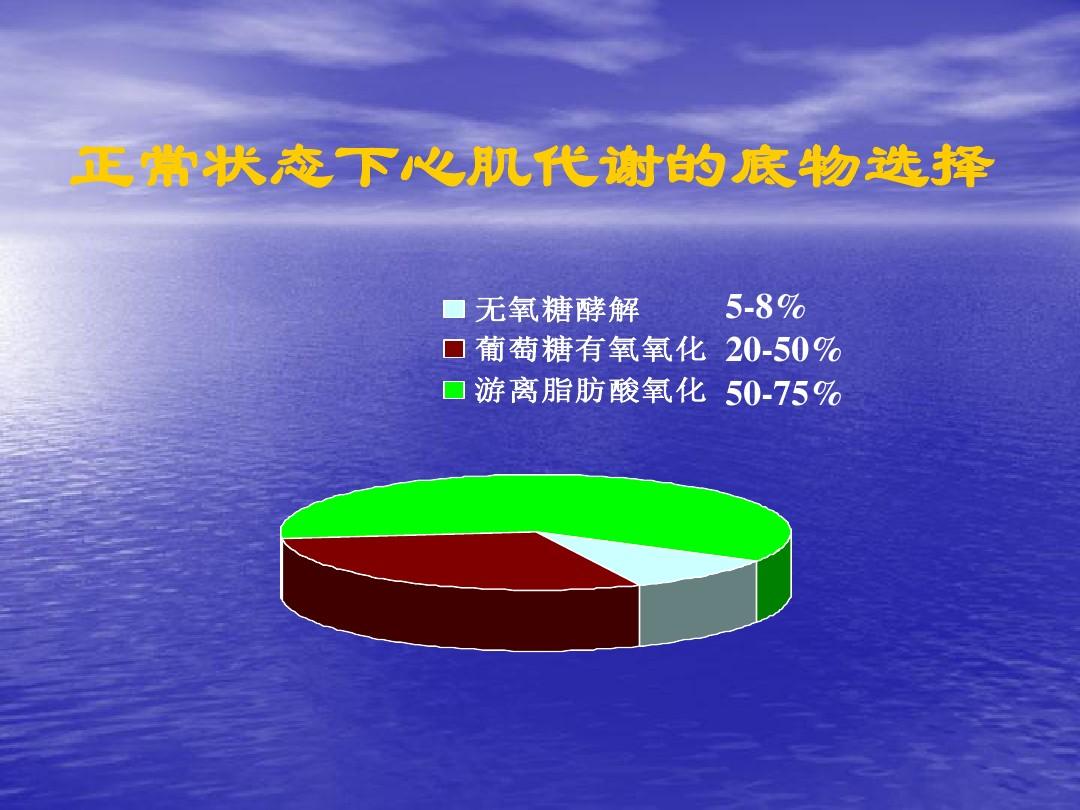 正常状态下心肌代谢的底物选择

无氧糖酵解 5-8%
葡萄糖有氧氧化 20-50%
游离脂肪酸氧化 50-75%